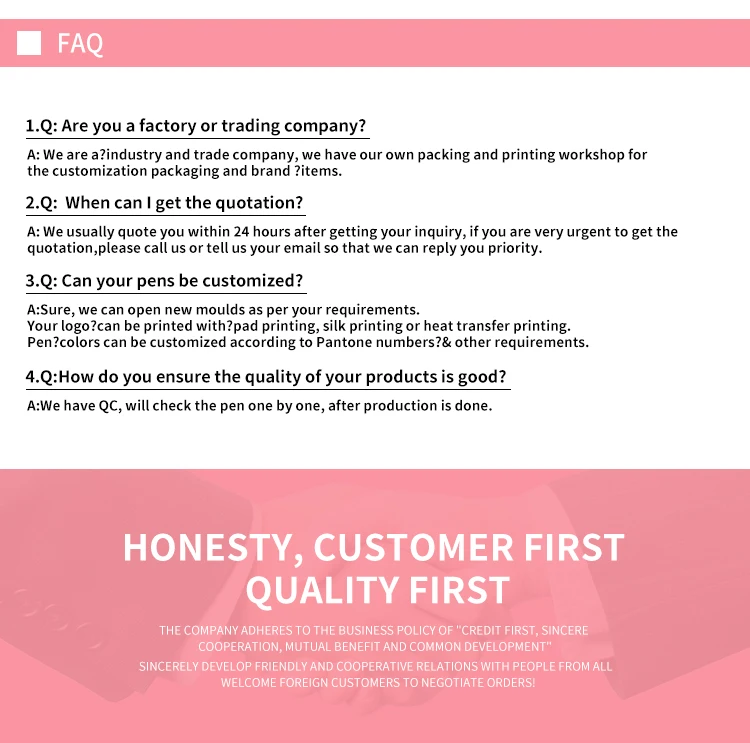 FAQ

1.Q: Are you a factory or trading company?

A: We are a?industry and trade company, we have our own packing and printing workshop for the customization packaging and brand ?items.

2.Q: When can I get the quotation?

A: We usually quote you within 24 hours after getting your inquiry, if you are very urgent to get the quotation,please call us or tell us your email so that we can reply you priority.

3.Q: Can your pens be customized?

A:Sure, we can open new moulds as per your requirements.
Your logo?can be printed with?pad printing, silk printing or heat transfer printing.
Pen?colors can be customized according to Pantone numbers?& other requirements.

4.Q:How do you ensure the quality of your products is good?

A:We have QC, will check the pen one by one, after production is done.

HONESTY, CUSTOMER FIRST
QUALITY FIRST

THE COMPANY ADHERES TO THE BUSINESS POLICY OF "CREDIT FIRST, SINCERE COOPERATION, MUTUAL BENEFIT AND COMMON DEVELOPMENT"
SINCERELY DEVELOP FRIENDLY AND COOPERATIVE RELATIONS WITH PEOPLE FROM ALL WELCOME FOREIGN CUSTOMERS TO NEGOTIATE ORDERS!